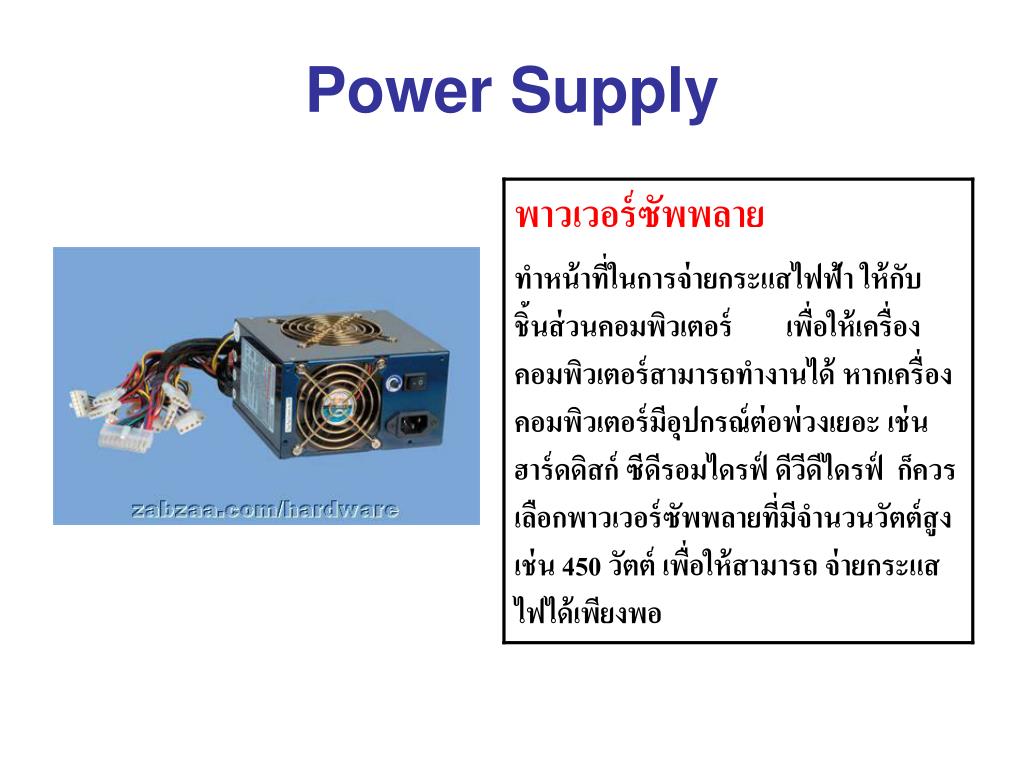 Power Supply

zabzaa.com/hardware

พาวเวอร์ซัพพลาย

ทำหน้าที่ในการจ่ายกระแสไฟฟ้า ให้กับชิ้นส่วนคอมพิวเตอร์ เพื่อให้เครื่องคอมพิวเตอร์สามารถทำงานได้ หากเครื่องคอมพิวเตอร์มีอุปกรณ์ต่อพ่วงเยอะ เช่น ฮาร์ดดิสก์ ซีดีรอมไดรฟ์ ดีวีดีไดรฟ์ ก็ควรเลือกพาวเวอร์ซัพพลายที่มีจำนวนวัตต์สูง เช่น 450 วัตต์ เพื่อให้สามารถ จ่ายกระแสไฟได้เพียงพอ